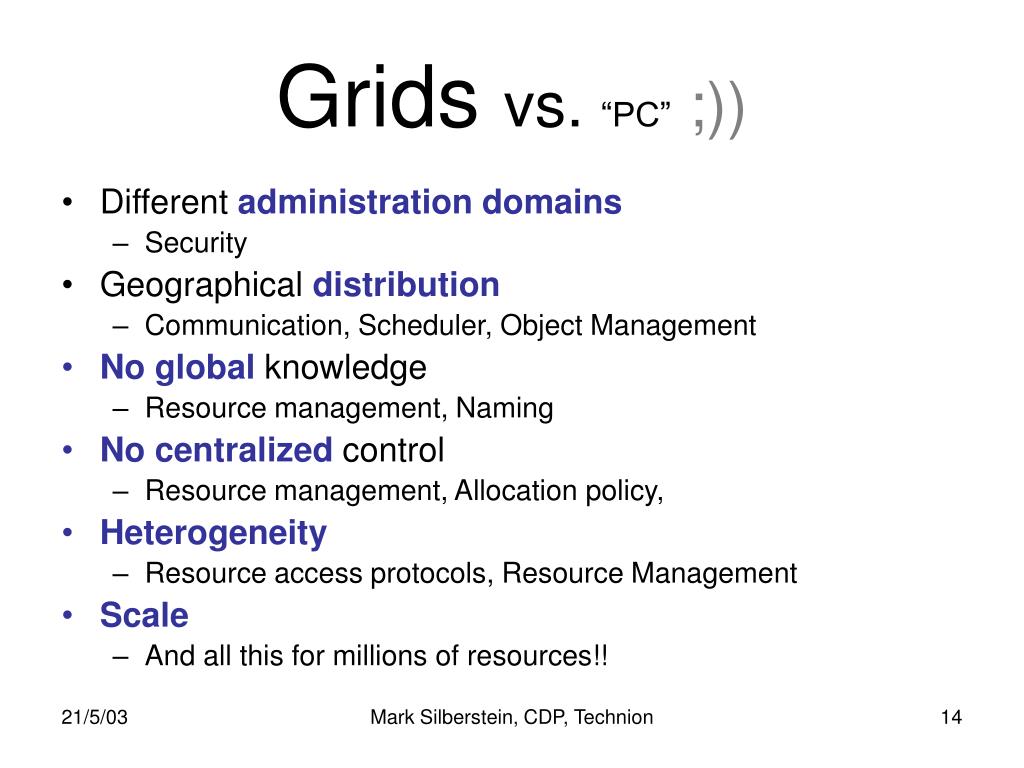 Grids vs. “PC” ;))

• Different administration domains
– Security
• Geographical distribution
– Communication, Scheduler, Object Management
• No global knowledge
– Resource management, Naming
• No centralized control
– Resource management, Allocation policy,
• Heterogeneity
– Resource access protocols, Resource Management
• Scale
– And all this for millions of resources!!

21/5/03
Mark Silberstein, CDP, Technion
14